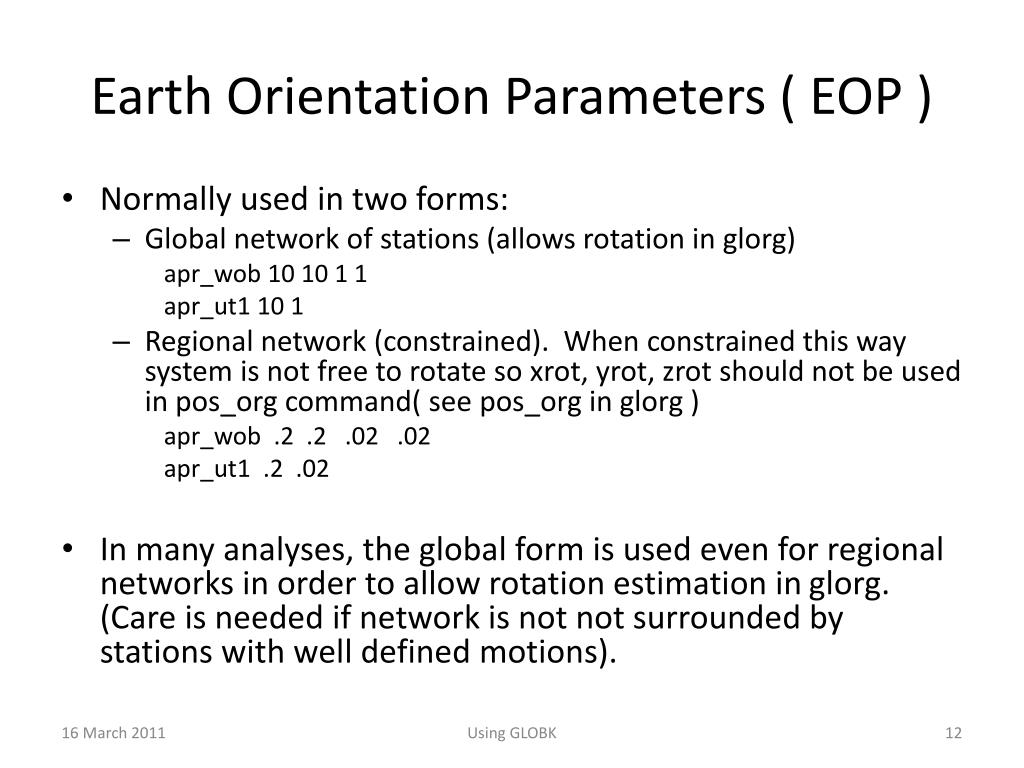 Earth Orientation Parameters ( EOP )

• Normally used in two forms:
– Global network of stations (allows rotation in glorg)
apr_wob 10 10 1 1
apr_ut1 10 1
– Regional network (constrained). When constrained this way system is not free to rotate so xrot, yrot, zrot should not be used in pos_org command( see pos_org in glorg )
apr_wob .2 .2 .02 .02
apr_ut1 .2 .02

• In many analyses, the global form is used even for regional networks in order to allow rotation estimation in glorg. (Care is needed if network is not not surrounded by stations with well defined motions).

16 March 2011
Using GLOBK
12